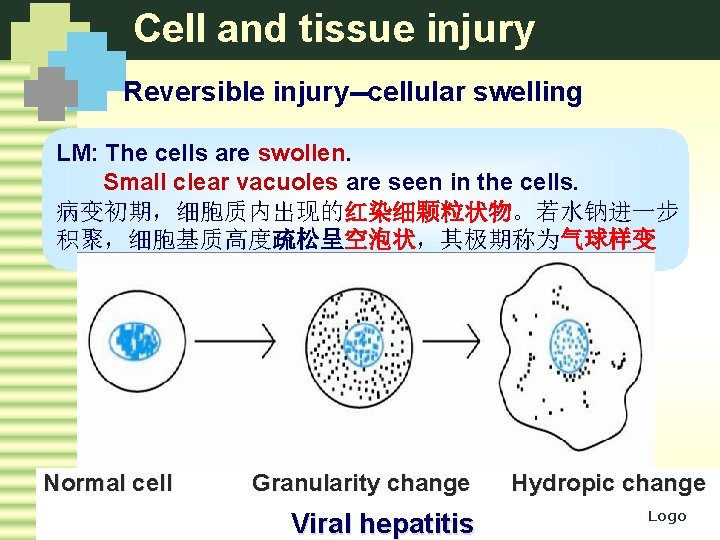 Cell and tissue injury

Reversible injury--cellular swelling

LM: The cells are swollen.
Small clear vacuoles are seen in the cells.
病变初期，细胞质内出现的红染细颗粒状物。若水钠进一步积聚，细胞基质高度疏松呈空泡状，其极期称为气球样变

Normal cell
Granularity change
Hydropic change

Viral hepatitis

Logo